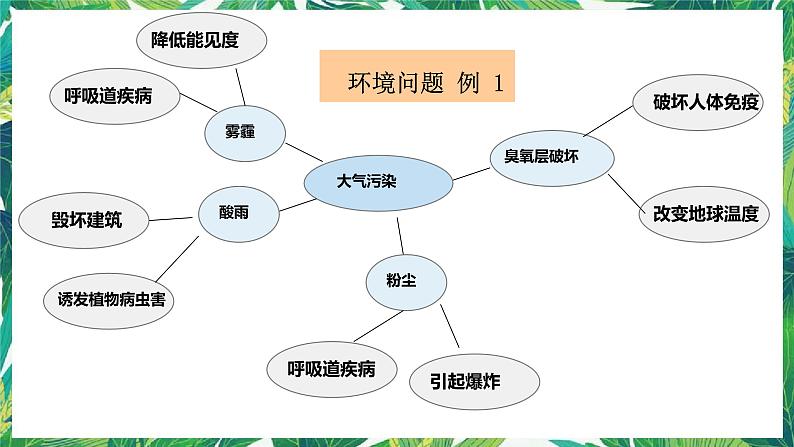 环境问题 例 1

大气污染

雾霾

降低能见度

呼吸道疾病

酸雨

毁坏建筑

诱发植物病虫害

粉尘

呼吸道疾病

引起爆炸

臭氧层破坏

破坏人体免疫

改变地球温度